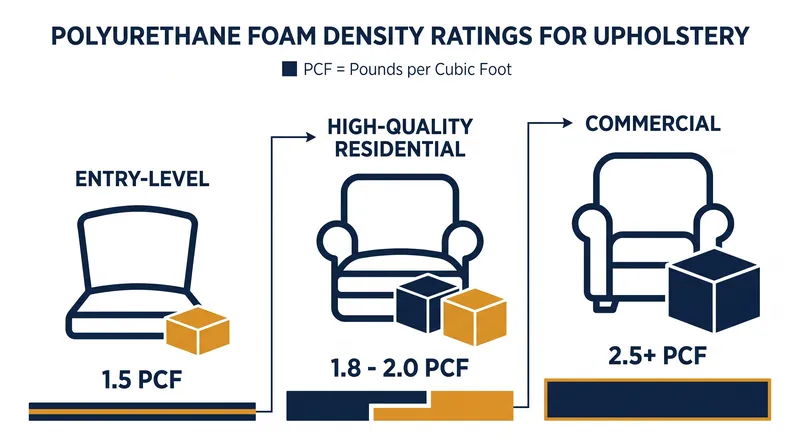 POLYURETHANE FOAM DENSITY RATINGS FOR UPHOLSTERY

PCF = Pounds per Cubic Foot

ENTRY-LEVEL

1.5 PCF

HIGH-QUALITY RESIDENTIAL

1.8 - 2.0 PCF

COMMERCIAL

2.5+ PCF